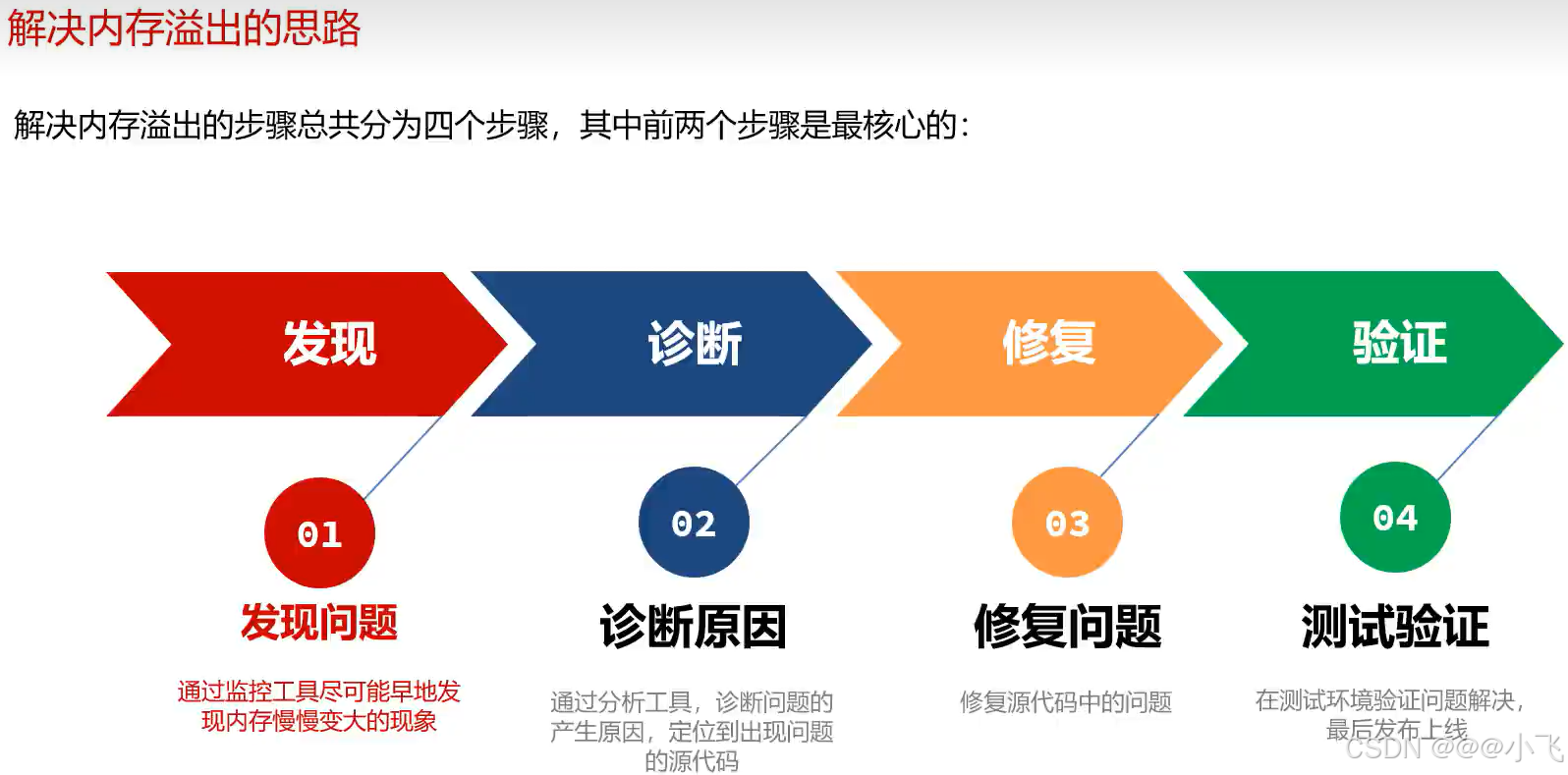 解决内存溢出的思路

解决内存溢出的步骤总共分为四个步骤，其中前两个步骤是最核心的：

发现

诊断

修复

验证

01

发现问题

通过监控工具尽可能早地发现内存慢慢变大的现象

02

诊断原因

通过分析工具，诊断问题的产生原因，定位到出现问题的源代码

03

修复问题

修复源代码中的问题

04

测试验证

在测试环境验证问题解决，最后发布上线

CSDN @@@小飞